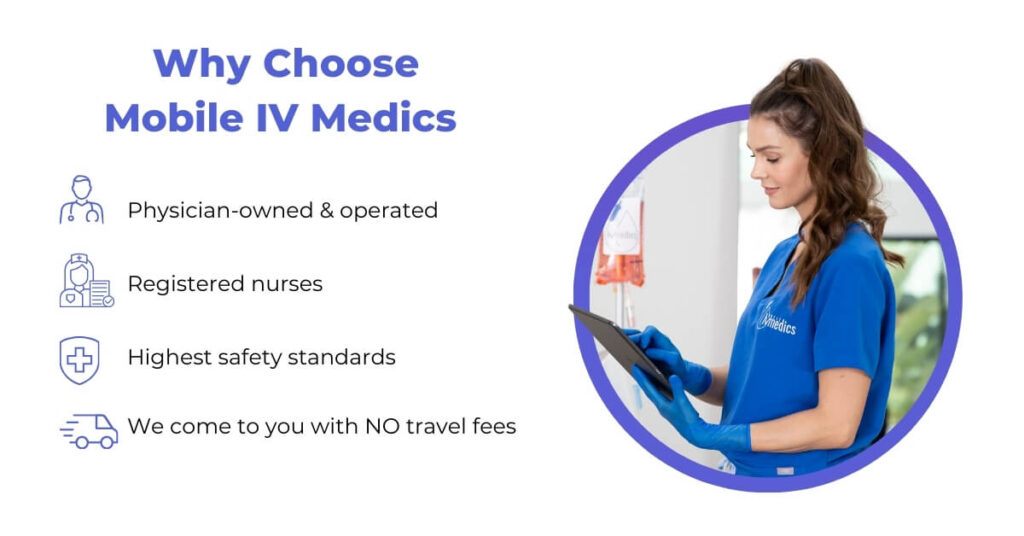 Why Choose Mobile IV Medics

Physician-owned & operated

Registered nurses

Highest safety standards

We come to you with NO travel fees

IV medics